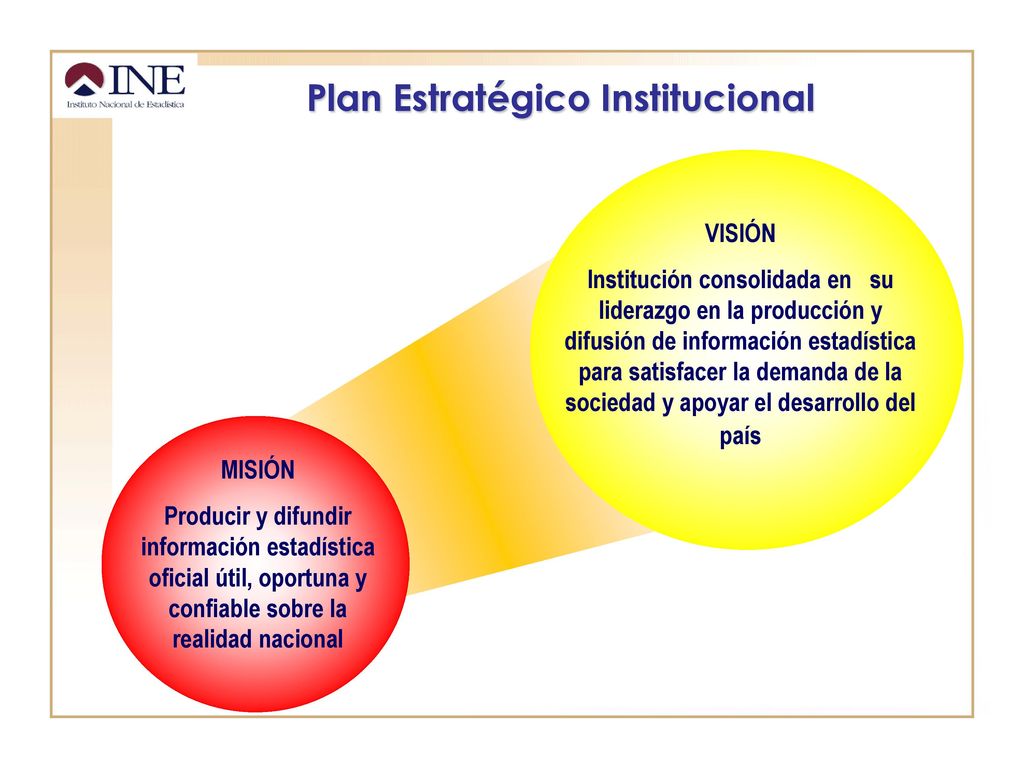 INE
Instituto Nacional de Estadística

Plan Estratégico Institucional

VISIÓN

Institución consolidada en su liderazgo en la producción y difusión de información estadística para satisfacer la demanda de la sociedad y apoyar el desarrollo del país

MISIÓN

Producir y difundir información estadística oficial útil, oportuna y confiable sobre la realidad nacional